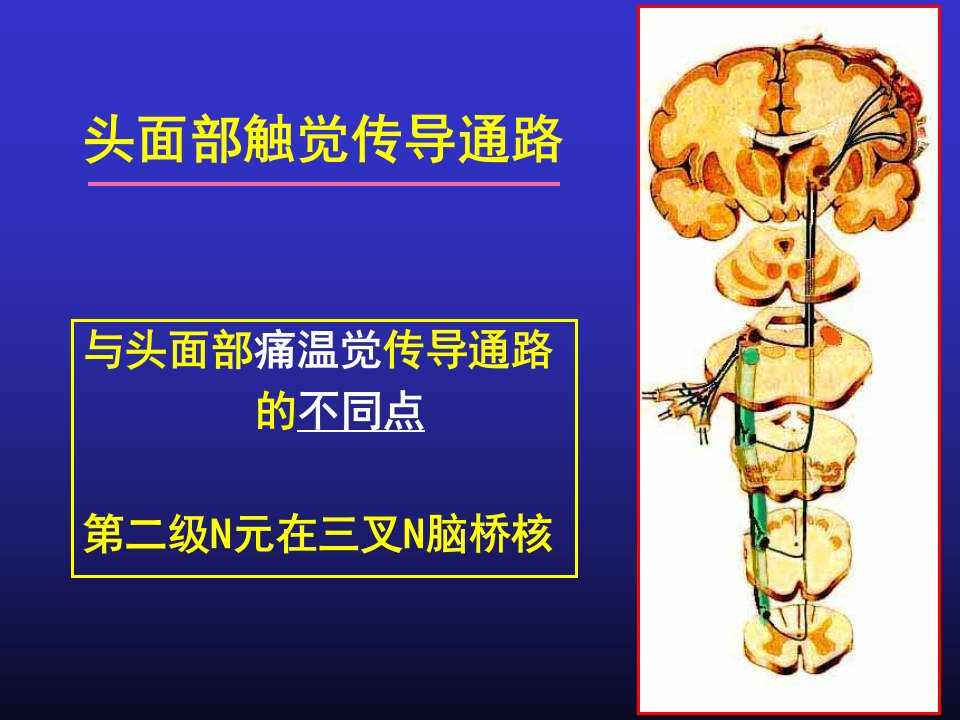 头面部触觉传导通路

与头面部痛温觉传导通路的不同点

第二级N元在三叉N脑桥核